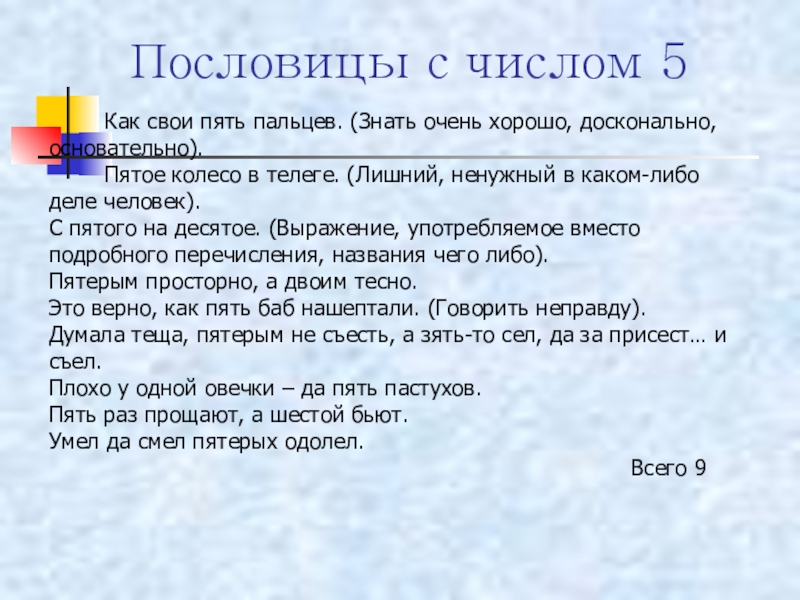 Пословицы с числом 5

Как свои пять пальцев. (Знать очень хорошо, досконально, основательно).
Пятое колесо в телеге. (Лишний, ненужный в каком-либо деле человек).
С пятого на десятое. (Выражение, употребляемое вместо подробного перечисления, названия чего либо).
Пятерым просторно, а двоим тесно.
Это верно, как пять баб нашептали. (Говорить неправду).
Думала теща, пятерым не съесть, а зять-то сел, да за присест… и съел.
Плохо у одной овечки – да пять пастухов.
Пять раз прощают, а шестой бьют.
Умел да смел пятерых одолел.

Всего 9